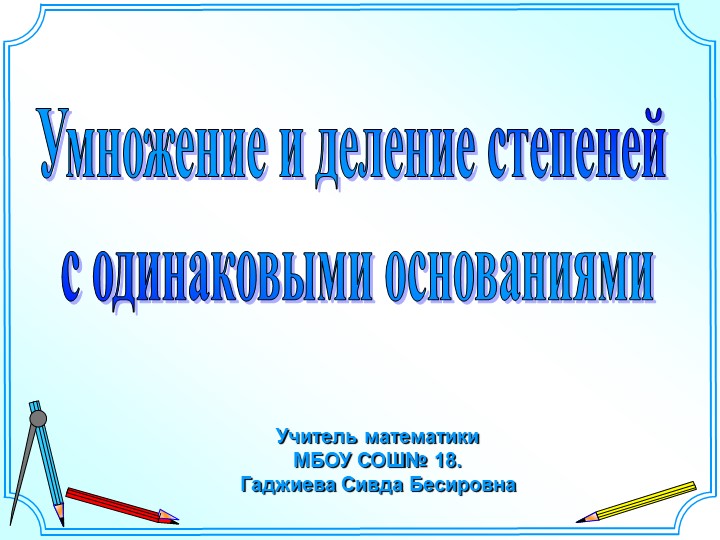 Умножение и деление степеней с одинаковыми основаниями

Учитель математики
МБОУ СОШ№ 18.
Гаджиева Сивда Бесировна